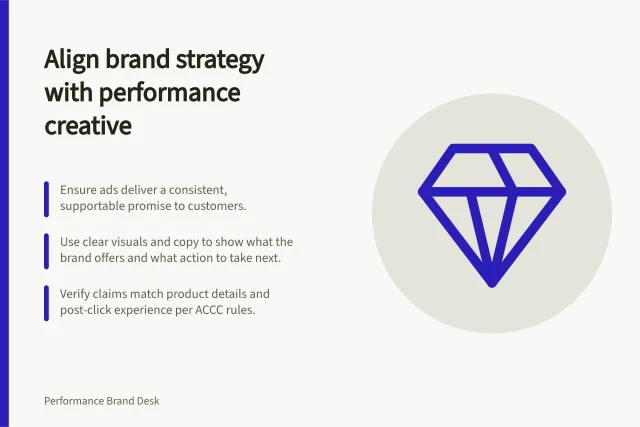 Align brand strategy with performance creative

Ensure ads deliver a consistent, supportable promise to customers.

Use clear visuals and copy to show what the brand offers and what action to take next.

Verify claims match product details and post-click experience per ACCC rules.

Performance Brand Desk